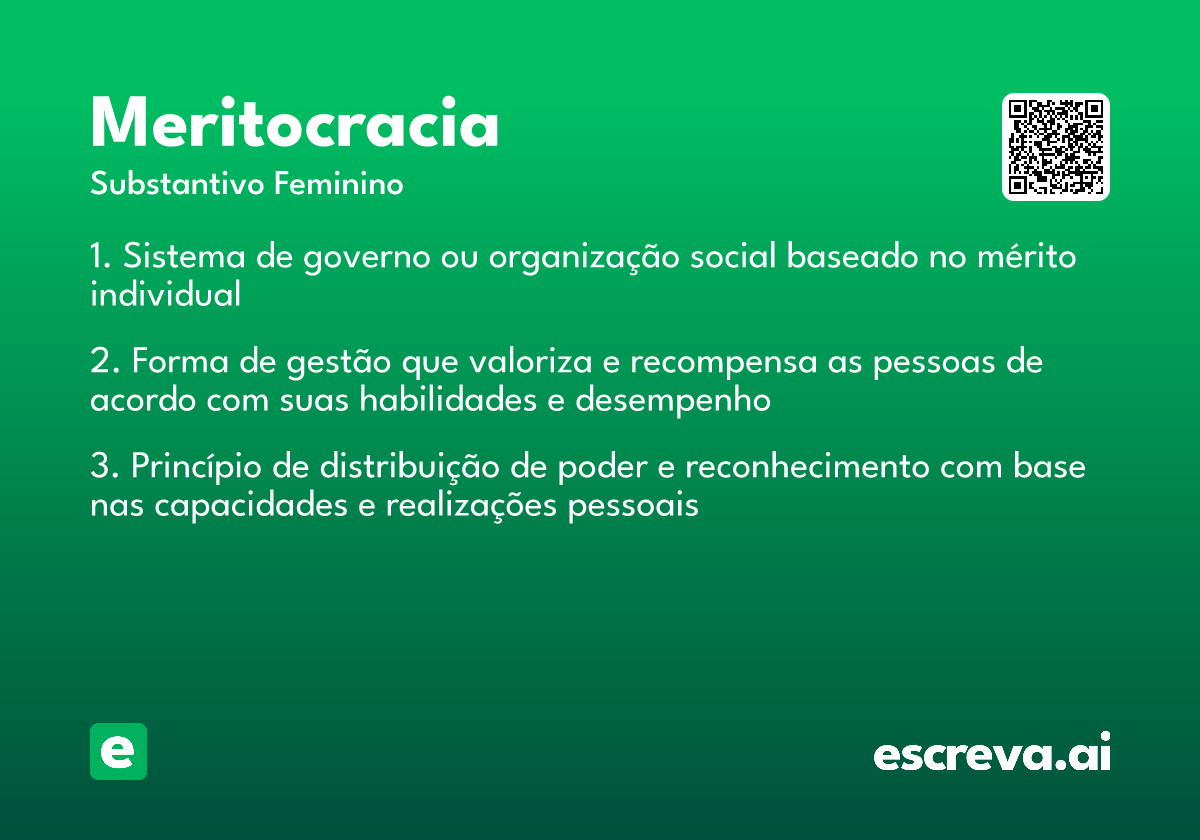 Meritocracia
Substantivo Feminino

1. Sistema de governo ou organização social baseado no mérito individual

2. Forma de gestão que valoriza e recompensa as pessoas de acordo com suas habilidades e desempenho

3. Princípio de distribuição de poder e reconhecimento com base nas capacidades e realizações pessoais

e

escreva.ai